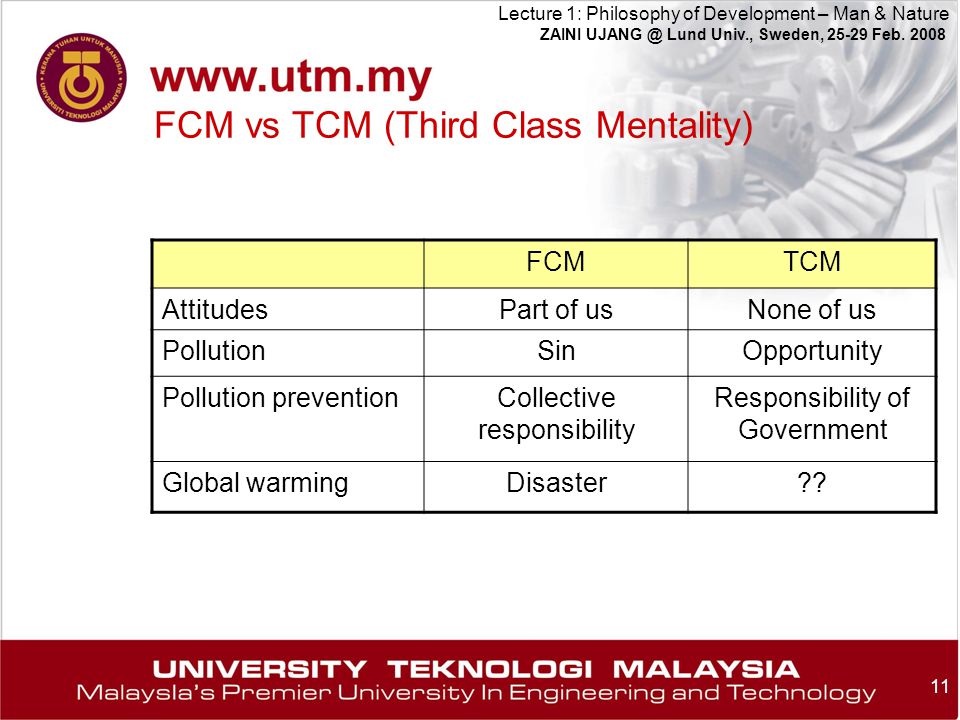 Lecture 1: Philosophy of Development – Man & Nature
ZAINI UJANG @ Lund Univ., Sweden, 25-29 Feb. 2008

KERANA TUHAN UNTUK MANUSIA
UNIVERSITI TEKNOLOGI MALAYSIA

www.utm.my

FCM vs TCM (Third Class Mentality)

| | FCM | TCM |
|---|---|---|
| Attitudes | Part of us | None of us |
| Pollution | Sin | Opportunity |
| Pollution prevention | Collective responsibility | Responsibility of Government |
| Global warming | Disaster | ?? |

UNIVERSITY TEKNOLOGI MALAYSIA
Malaysia's Premier University In Engineering and Technology

11